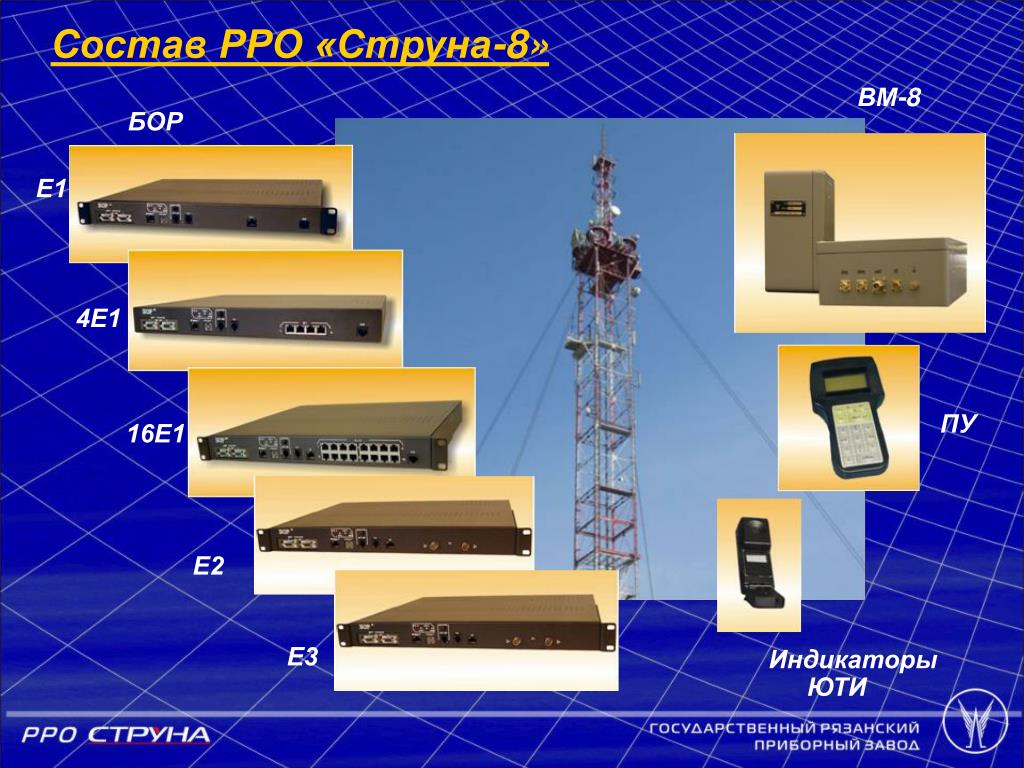 Состав РРО «Струна-8»

БОР

Е1

4Е1

16Е1

Е2

Е3

ВМ-8

ПУ

Индикаторы ЮТИ

РРО СТРУНА

ГОСУДАРСТВЕННЫЙ РЯЗАНСКИЙ ПРИБОРНЫЙ ЗАВОД